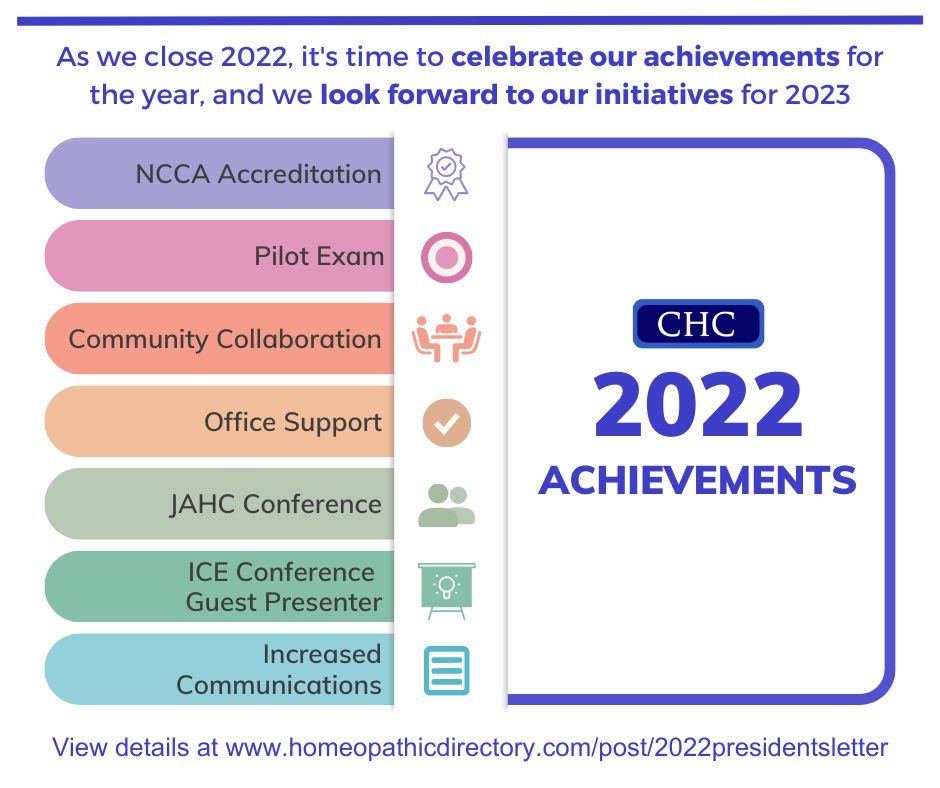 As we close 2022, it's time to celebrate our achievements for the year, and we look forward to our initiatives for 2023

NCCA Accreditation

Pilot Exam

Community Collaboration

Office Support

JAHC Conference

ICE Conference Guest Presenter

Increased Communications

CHC

2022

ACHIEVEMENTS

View details at www.homeopathicdirectory.com/post/2022presidentsletter